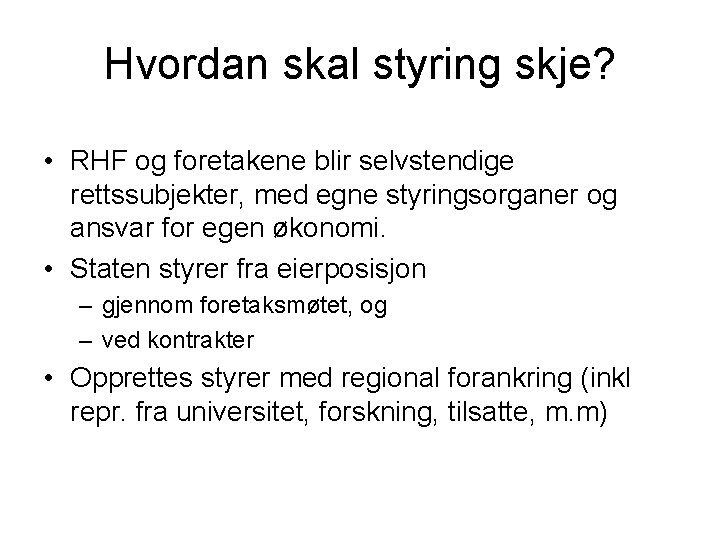 Hvordan skal styring skje?

• RHF og foretakene blir selvstendige rettssubjekter, med egne styringsorganer og ansvar for egen økonomi.
• Staten styrer fra eierposisjon
– gjennom foretaksmøtet, og
– ved kontrakter
• Opprettes styrer med regional forankring (inkl repr. fra universitet, forskning, tilsatte, m.m)